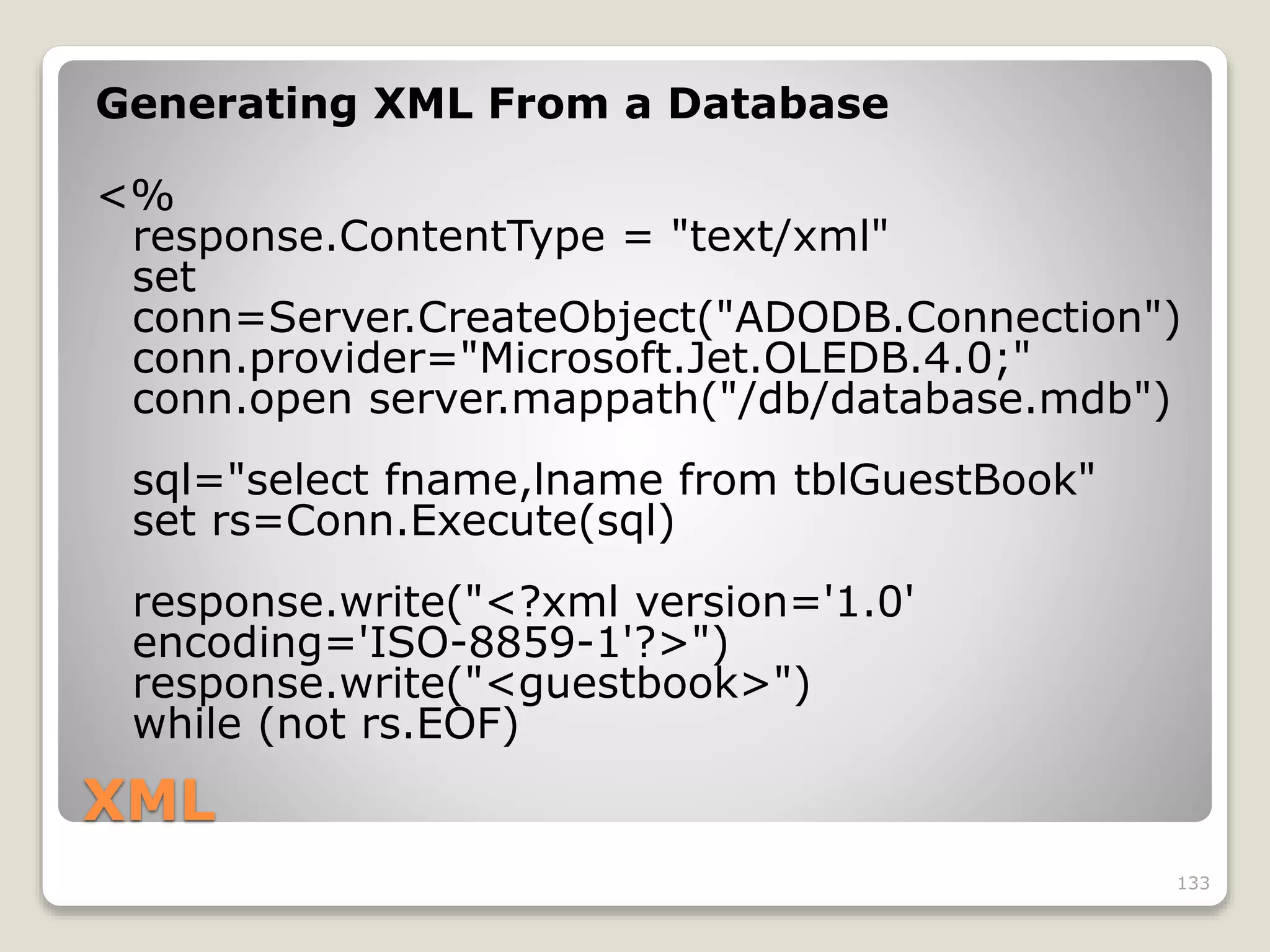 Generating XML From a Database

<%
response.ContentType = "text/xml"
set conn=Server.CreateObject("ADODB.Connection")
conn.provider="Microsoft.Jet.OLEDB.4.0;"
conn.open server.mappath("/db/database.mdb")

sql="select fname,lname from tblGuestBook"
set rs=Conn.Execute(sql)

response.write("<?xml version='1.0' encoding='ISO-8859-1'?>")
response.write("<guestbook>")
while (not rs.EOF)

XML

133